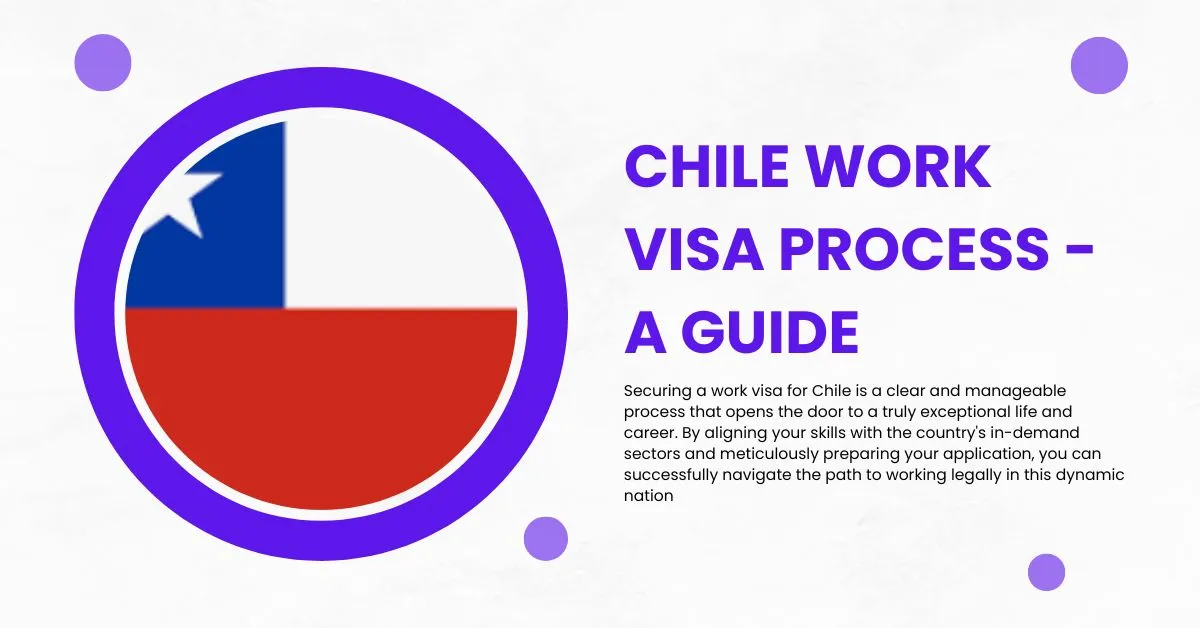 CHILE WORK VISA PROCESS - A GUIDE

Securing a work visa for Chile is a clear and manageable process that opens the door to a truly exceptional life and career. By aligning your skills with the country's in-demand sectors and meticulously preparing your application, you can successfully navigate the path to working legally in this dynamic nation